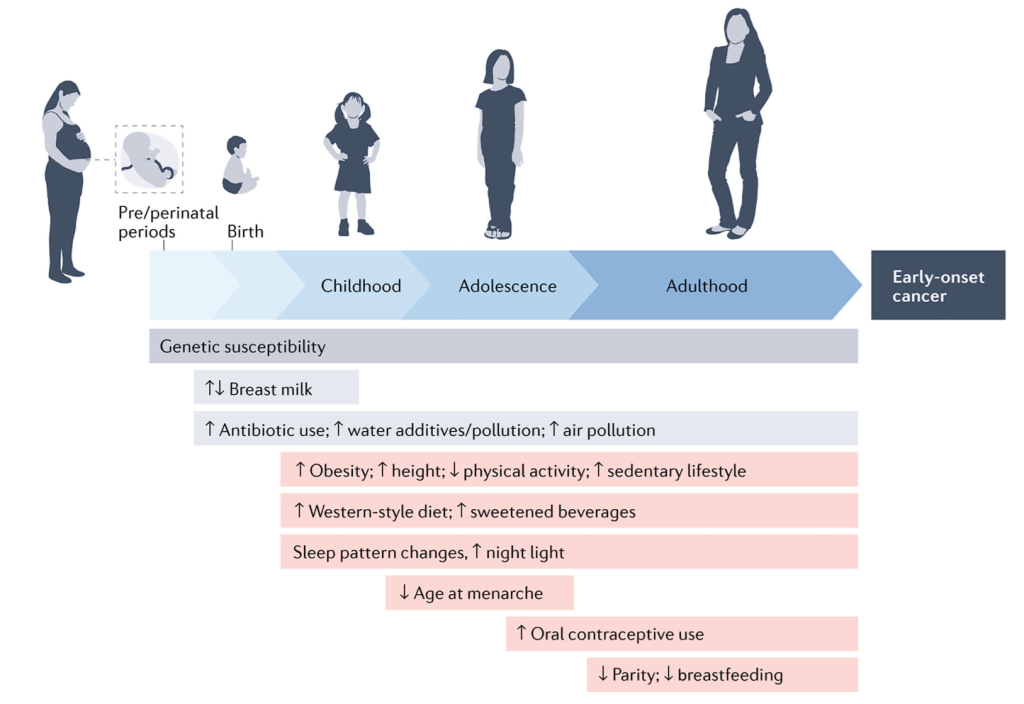 Pre/perinatal periods

Birth

Childhood

Adolescence

Adulthood

Early-onset cancer

Genetic susceptibility

↑↓ Breast milk

↑ Antibiotic use; ↑ water additives/pollution; ↑ air pollution

↑ Obesity; ↑ height; ↓ physical activity; ↑ sedentary lifestyle

↑ Western-style diet; ↑ sweetened beverages

Sleep pattern changes, ↑ night light

↓ Age at menarche

↑ Oral contraceptive use

↓ Parity; ↓ breastfeeding